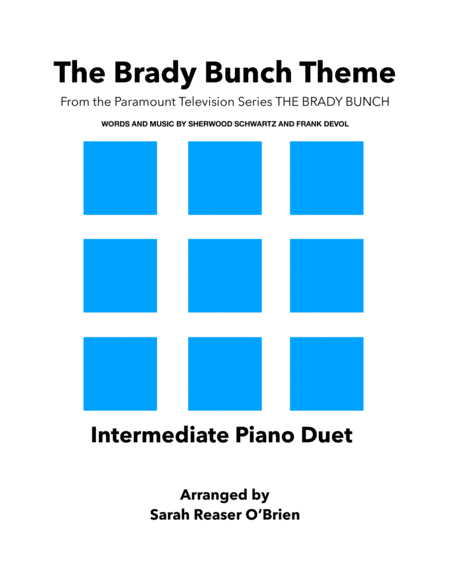 The Brady Bunch Theme

From the Paramount Television Series THE BRADY BUNCH

WORDS AND MUSIC BY SHERWOOD SCHWARTZ AND FRANK DEVOL

Intermediate Piano Duet

Arranged by
Sarah Reaser O'Brien